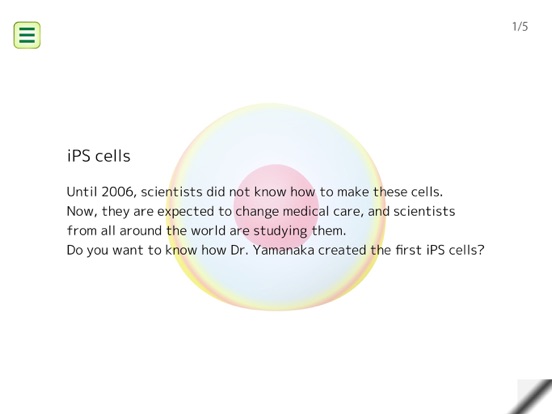 1/5

iPS cells

Until 2006, scientists did not know how to make these cells.
Now, they are expected to change medical care, and scientists from all around the world are studying them.
Do you want to know how Dr. Yamanaka created the first iPS cells?